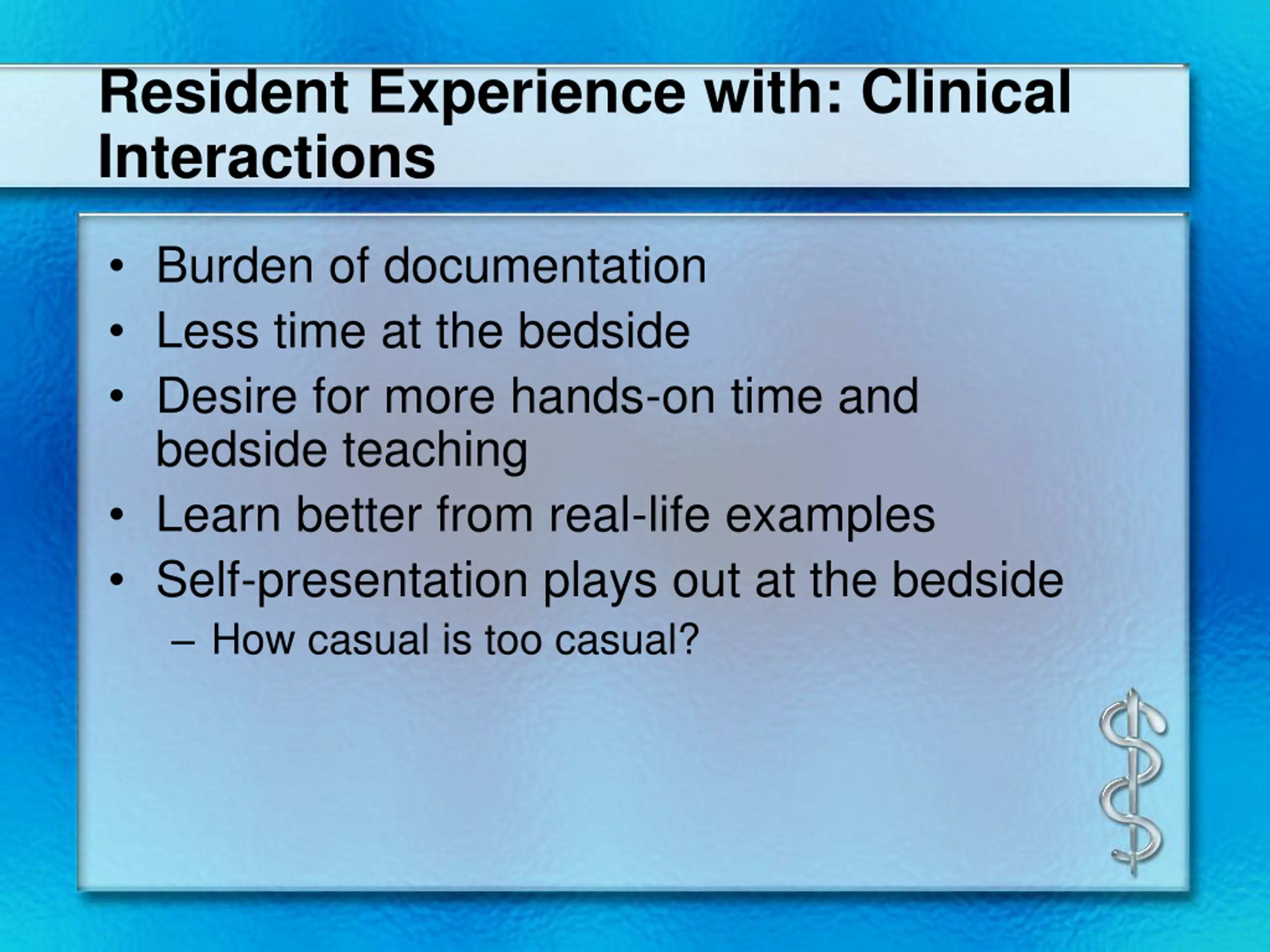 Resident Experience with: Clinical Interactions

• Burden of documentation
• Less time at the bedside
• Desire for more hands-on time and bedside teaching
• Learn better from real-life examples
• Self-presentation plays out at the bedside
– How casual is too casual?